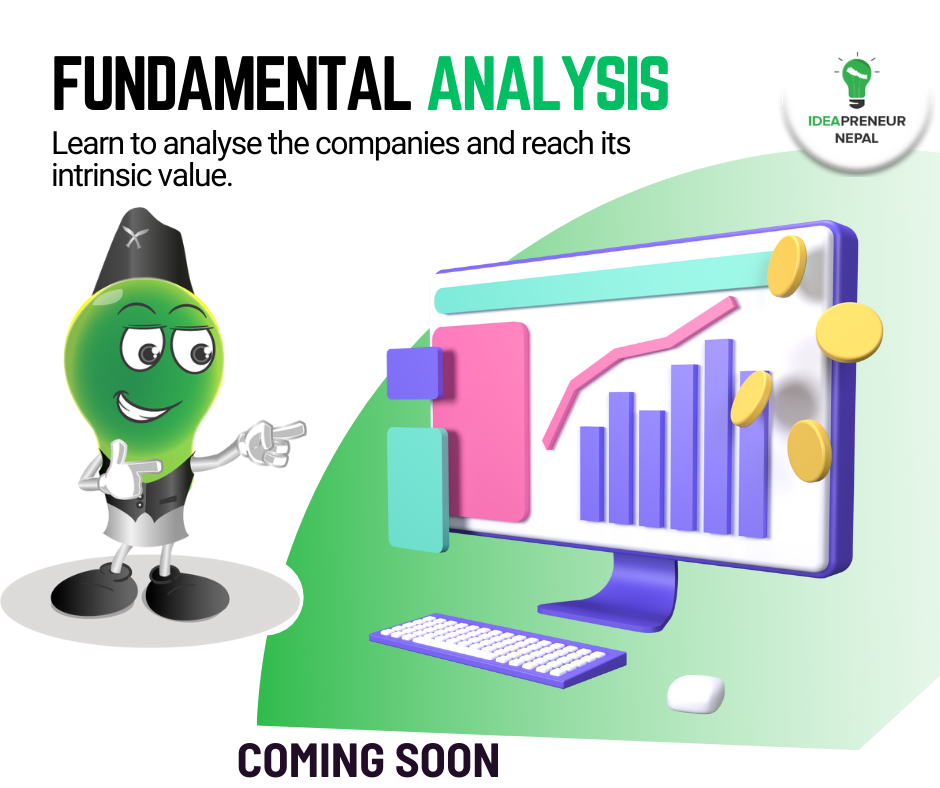 FUNDAMENTAL ANALYSIS

Learn to analyse the companies and reach its intrinsic value.

IDEAPRENEUR NEPAL

COMING SOON